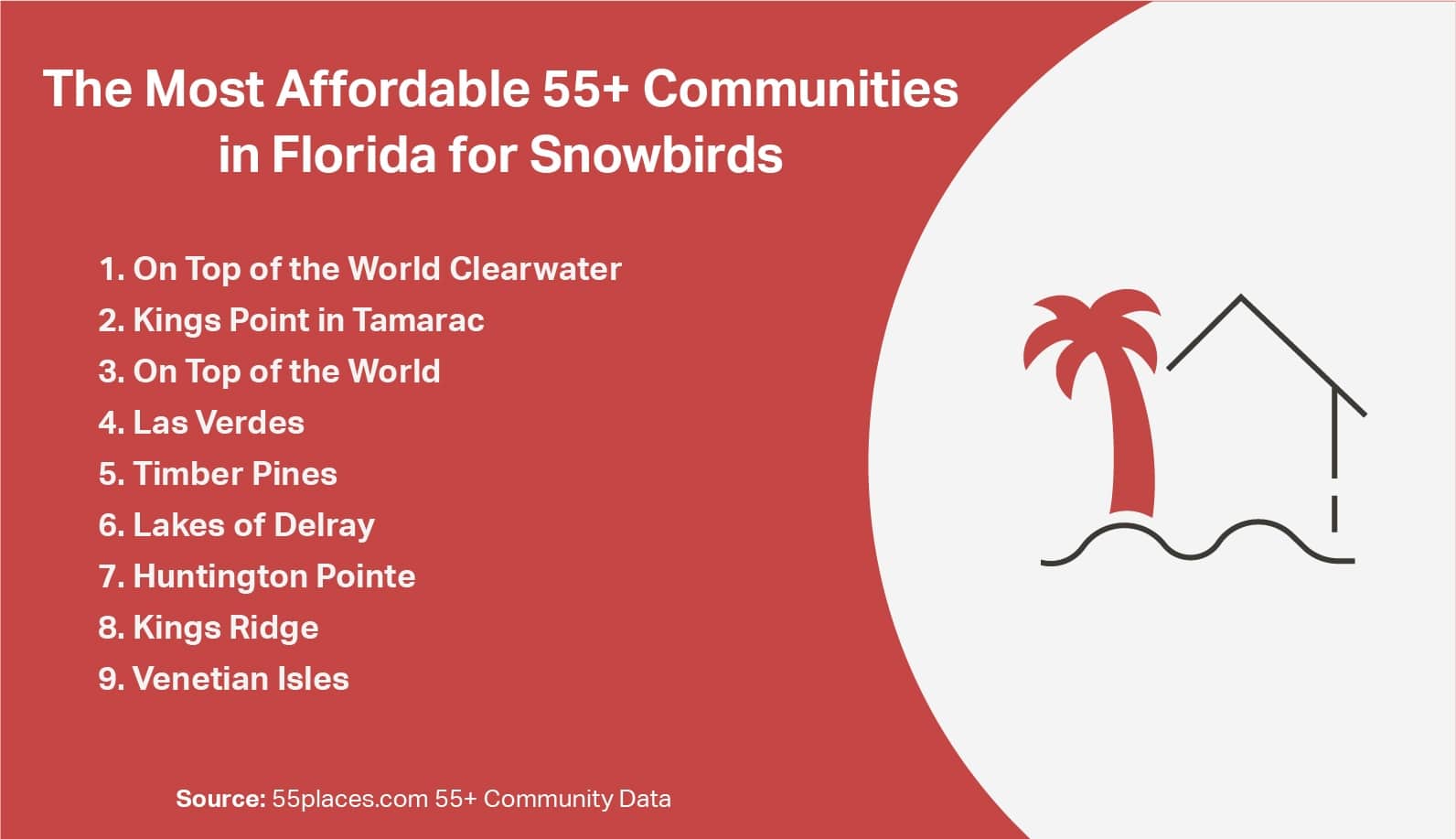 The Most Affordable 55+ Communities in Florida for Snowbirds

1. On Top of the World Clearwater
2. Kings Point in Tamarac
3. On Top of the World
4. Las Verdes
5. Timber Pines
6. Lakes of Delray
7. Huntington Pointe
8. Kings Ridge
9. Venetian Isles

Source: 55places.com 55+ Community Data